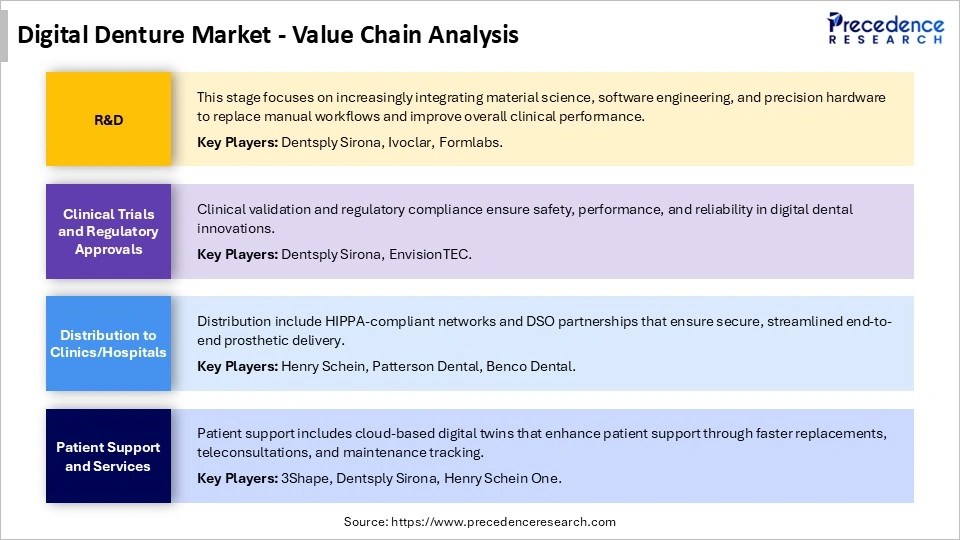 Digital Denture Market - Value Chain Analysis

Precedence RESEARCH

R&D

This stage focuses on increasingly integrating material science, software engineering, and precision hardware to replace manual workflows and improve overall clinical performance.

Key Players: Dentsply Sirona, Ivoclar, Formlabs.

Clinical Trials and Regulatory Approvals

Clinical validation and regulatory compliance ensure safety, performance, and reliability in digital dental innovations.

Key Players: Dentsply Sirona, EnvisionTEC.

Distribution to Clinics/Hospitals

Distribution include HIPPA-compliant networks and DSO partnerships that ensure secure, streamlined end-to-end prosthetic delivery.

Key Players: Henry Schein, Patterson Dental, Benco Dental.

Patient Support and Services

Patient support includes cloud-based digital twins that enhance patient support through faster replacements, teleconsultations, and maintenance tracking.

Key Players: 3Shape, Dentsply Sirona, Henry Schein One.

Source: https://www.precedenceresearch.com